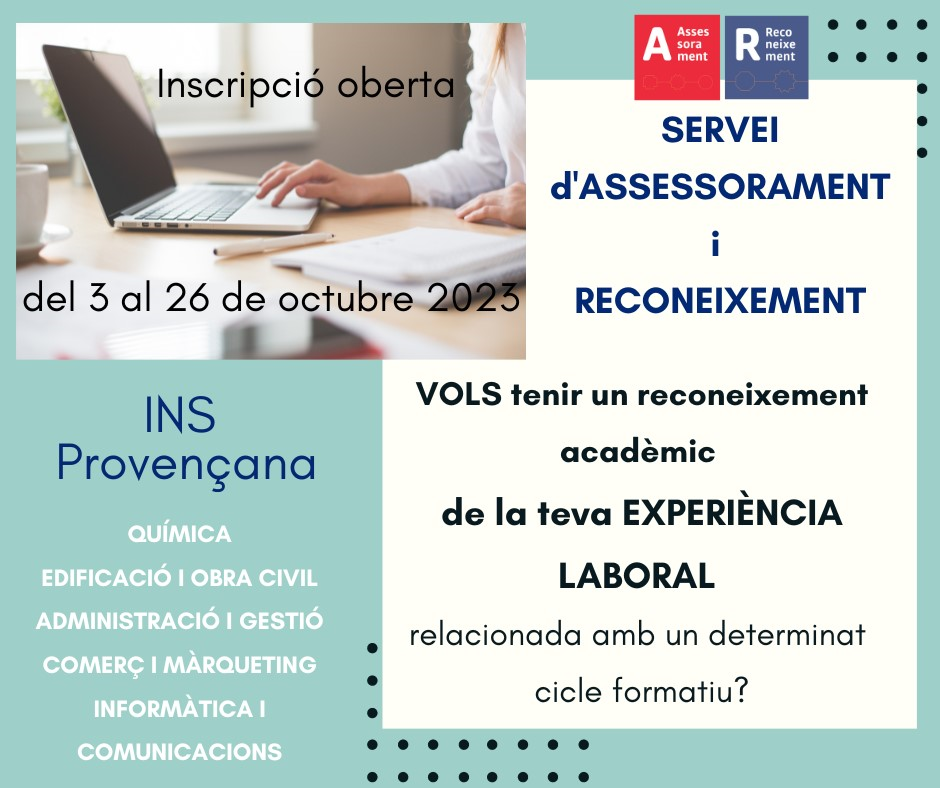 Inscripció oberta

del 3 al 26 de octubre 2023

A Asses sora ment

R Reco neixe ment

SERVEI d'ASSESSORAMENT i RECONEIXEMENT

INS Provençana

QUÍMICA
EDIFICACIÓ I OBRA CIVIL
ADMINISTRACIÓ I GESTIÓ
COMERÇ I MÀRQUETING
INFORMÀTICA I COMUNICACIONS

VOLS tenir un reconeixement acadèmic de la teva EXPERIÈNCIA LABORAL relacionada amb un determinat cicle formatiu?